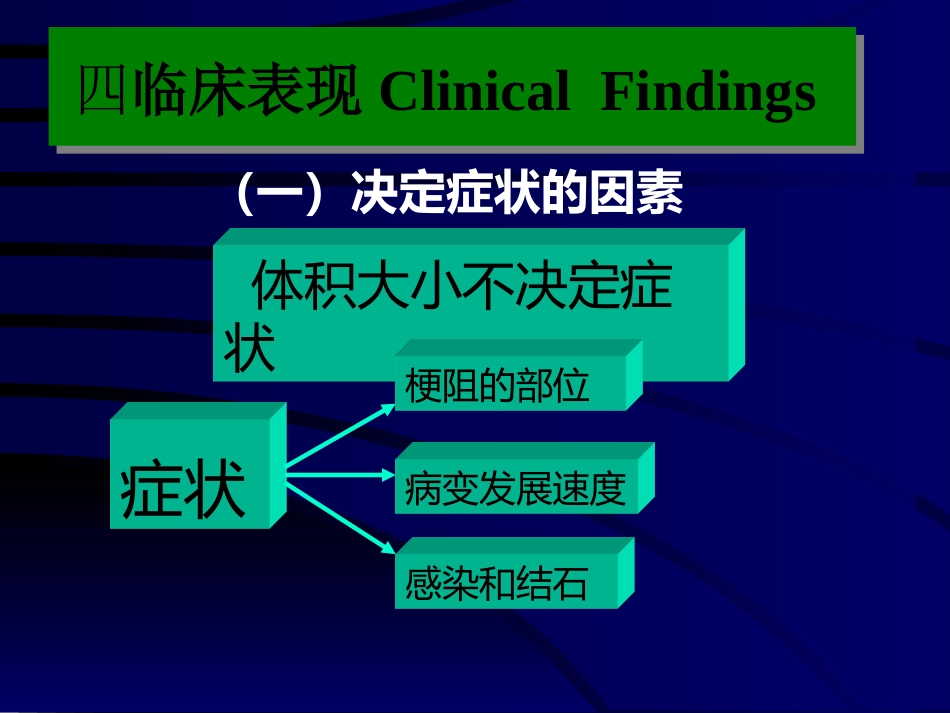 四临床表现 Clinical Findings

（一）决定症状的因素

体积大小不决定症状

症状

梗阻的部位

病变发展速度

感染和结石